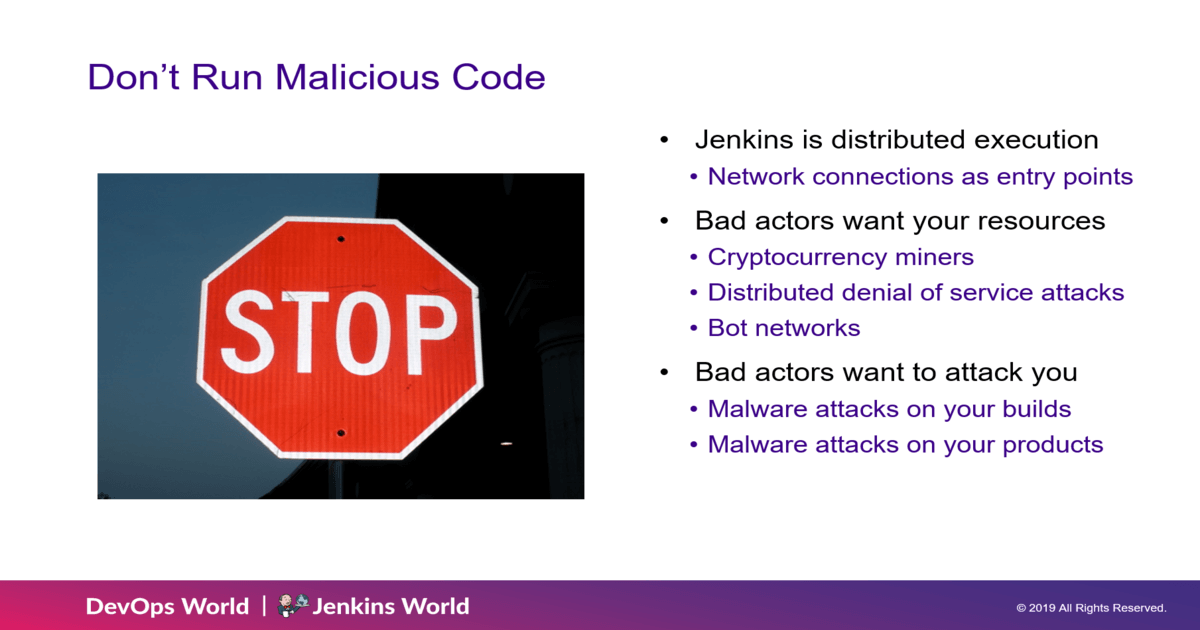 Don’t Run Malicious Code

STOP

• Jenkins is distributed execution
  • Network connections as entry points
• Bad actors want your resources
  • Cryptocurrency miners
  • Distributed denial of service attacks
  • Bot networks
• Bad actors want to attack you
  • Malware attacks on your builds
  • Malware attacks on your products

DevOps World | Jenkins World

© 2019 All Rights Reserved.